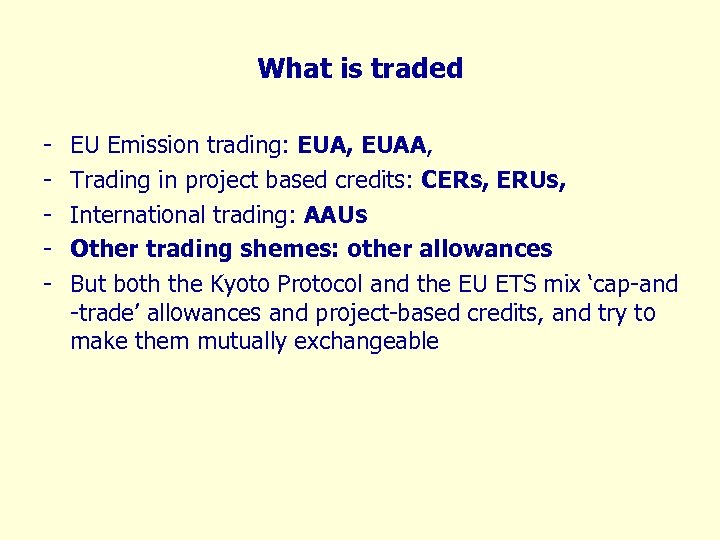 What is traded

- EU Emission trading: EUA, EUAA,
- Trading in project based credits: CERs, ERUs,
- International trading: AAUs
- Other trading shemes: other allowances
- But both the Kyoto Protocol and the EU ETS mix ‘cap-and -trade’ allowances and project-based credits, and try to make them mutually exchangeable